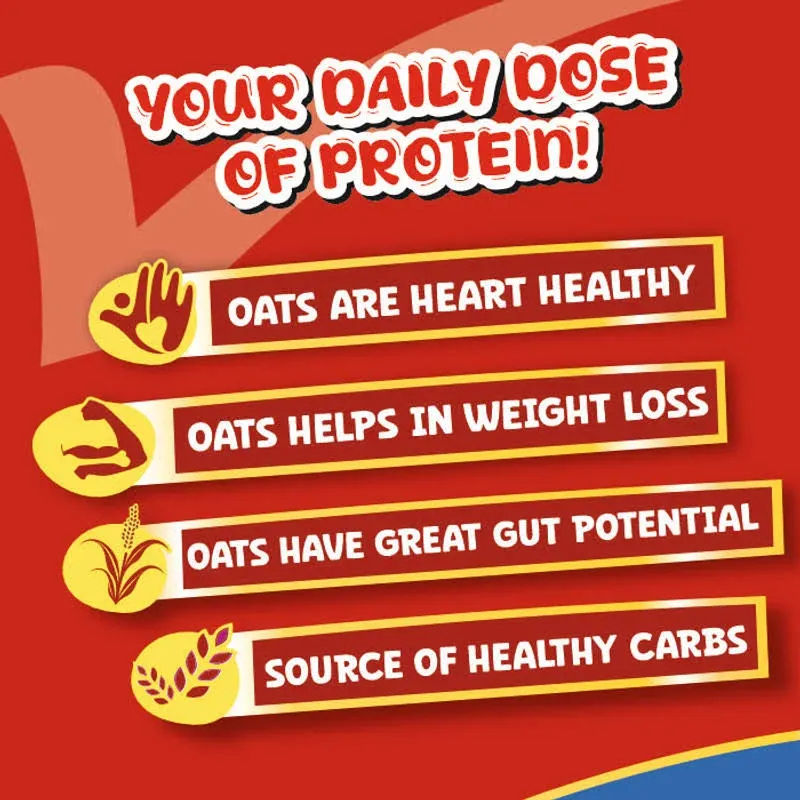 YOUR DAILY DOSE OF PROTEIN!

OATS ARE HEART HEALTHY

OATS HELPS IN WEIGHT LOSS

OATS HAVE GREAT GUT POTENTIAL

SOURCE OF HEALTHY CARBS